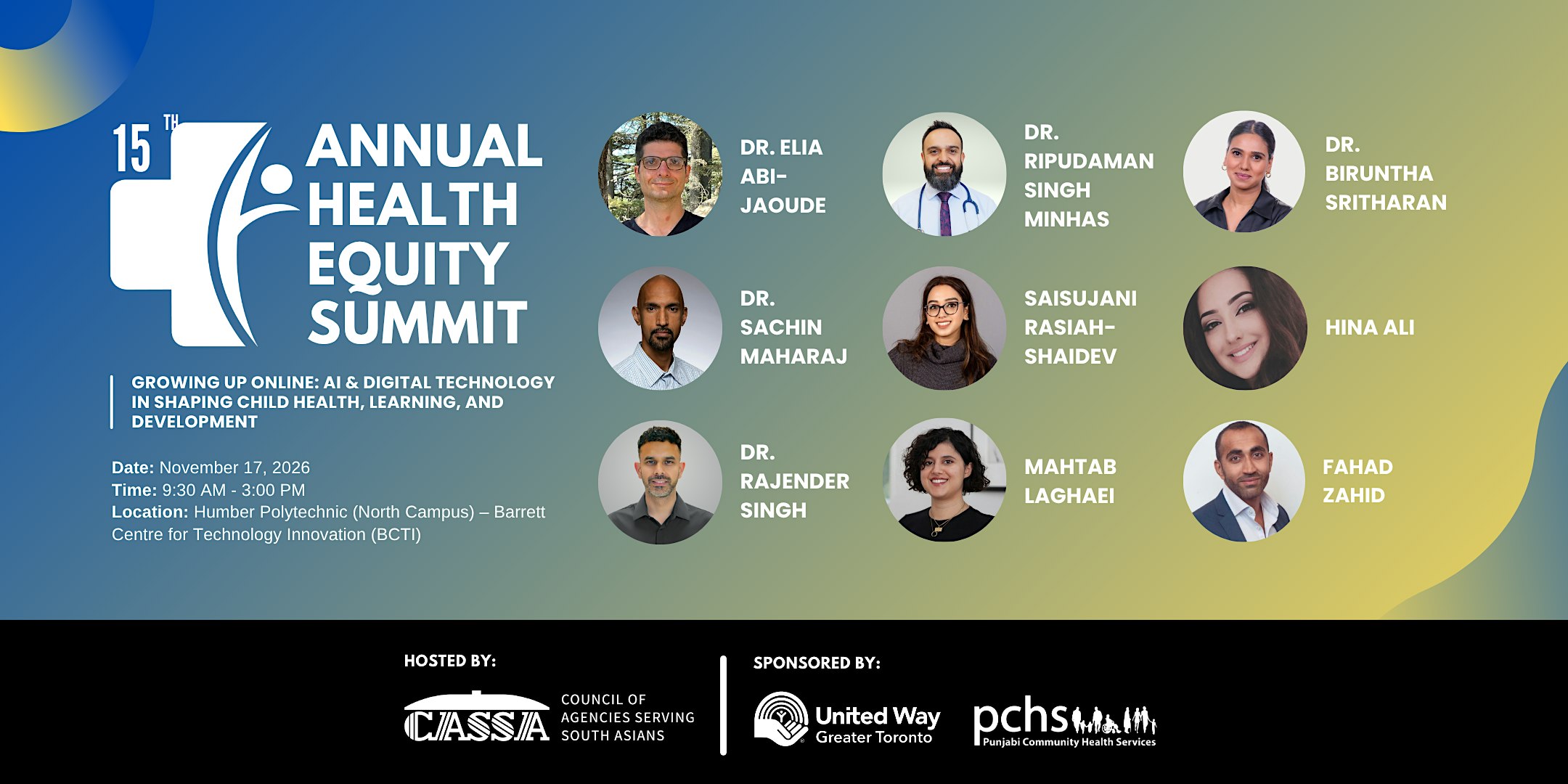 15TH ANNUAL HEALTH EQUITY SUMMIT

GROWING UP ONLINE: AI & DIGITAL TECHNOLOGY IN SHAPING CHILD HEALTH, LEARNING, AND DEVELOPMENT

Date: November 17, 2026
Time: 9:30 AM - 3:00 PM
Location: Humber Polytechnic (North Campus) – Barrett Centre for Technology Innovation (BCTI)

DR. ELIA ABI-JAOUDE

DR. RIPUDAMAN SINGH MINHAS

DR. BIRUNTHA SRITHARAN

DR. SACHIN MAHARAJ

SAISUJANI RASIAH-SHAIDEV

HINA ALI

DR. RAJENDER SINGH

MAHTAB LAGHAEI

FAHAD ZAHID

HOSTED BY:

CASSA
COUNCIL OF
AGENCIES SERVING
SOUTH ASIANS

SPONSORED BY:

United Way
Greater Toronto

pchs
Punjabi Community Health Services